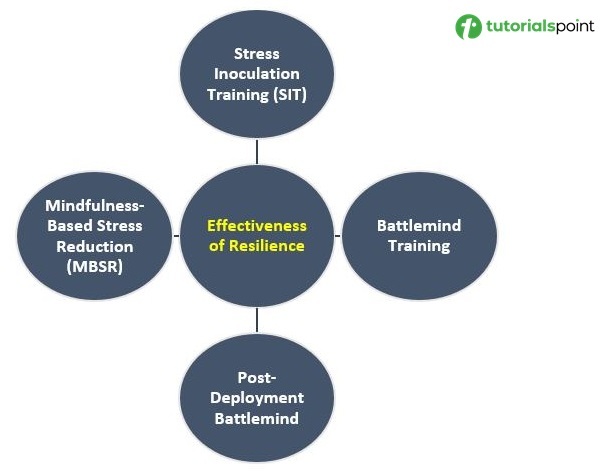 tutorialspoint

Stress Inoculation Training (SIT)

Mindfulness-Based Stress Reduction (MBSR)

Effectiveness of Resilience

Battlemind Training

Post-Deployment Battlemind